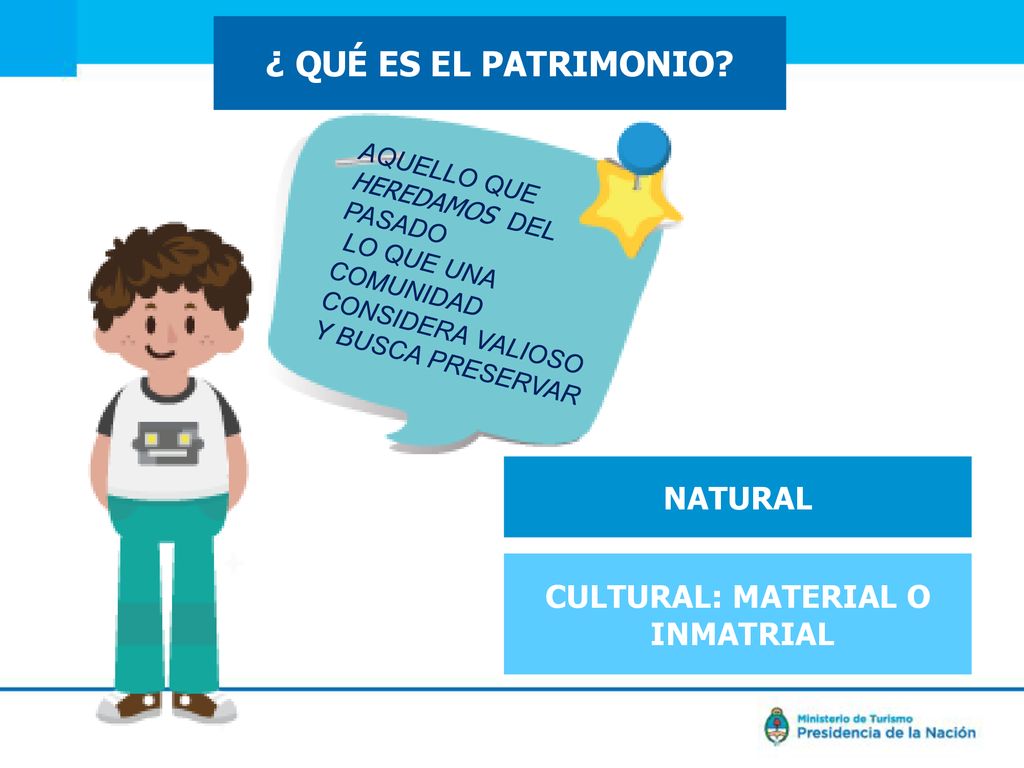 ¿ QUÉ ES EL PATRIMONIO?

AQUELLO QUE HEREDAMOS DEL PASADO
LO QUE UNA COMUNIDAD CONSIDERA VALIOSO Y BUSCA PRESERVAR

NATURAL

CULTURAL: MATERIAL O INMATRIAL

Ministerio de Turismo
Presidencia de la Nación